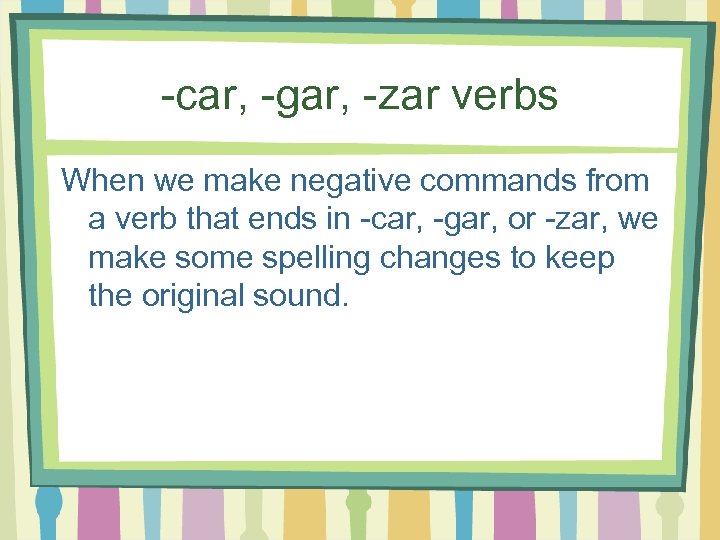 -car, -gar, -zar verbs

When we make negative commands from a verb that ends in -car, -gar, or -zar, we make some spelling changes to keep the original sound.